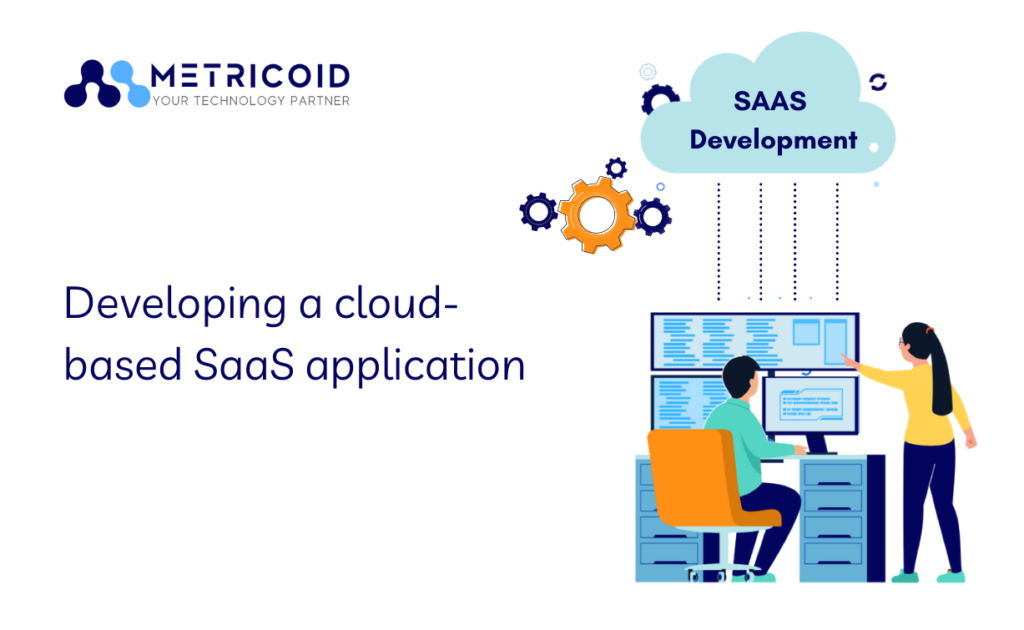 METRICOID
YOUR TECHNOLOGY PARTNER

SAAS Development

Developing a cloud-based SaaS application